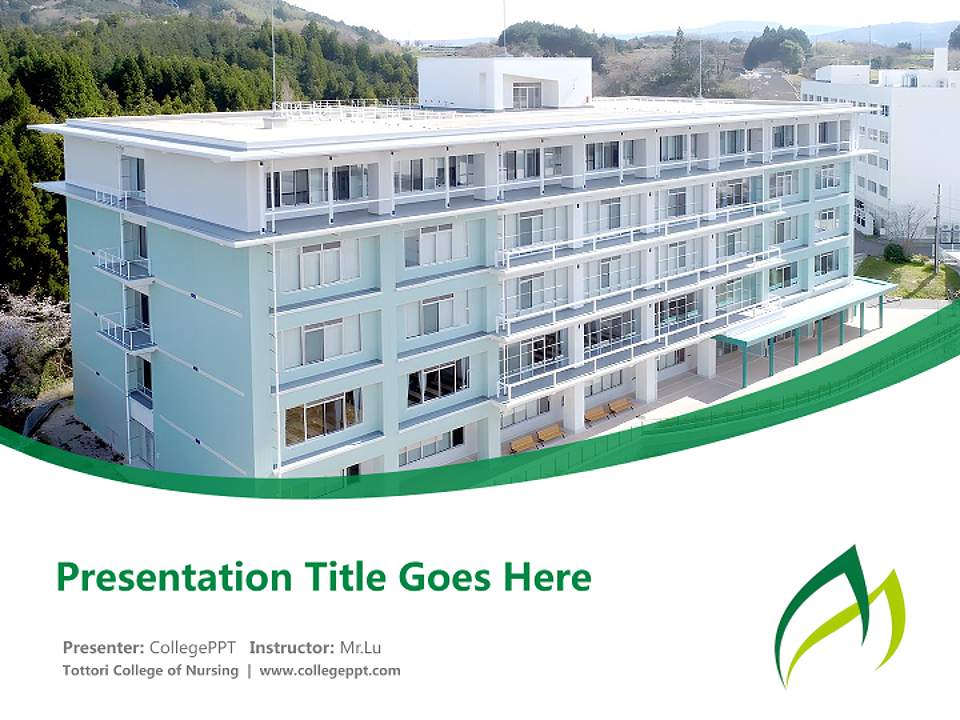 Presentation Title Goes Here

Presenter: CollegePPT Instructor: Mr.Lu
Tottori College of Nursing | www.collegeppt.com